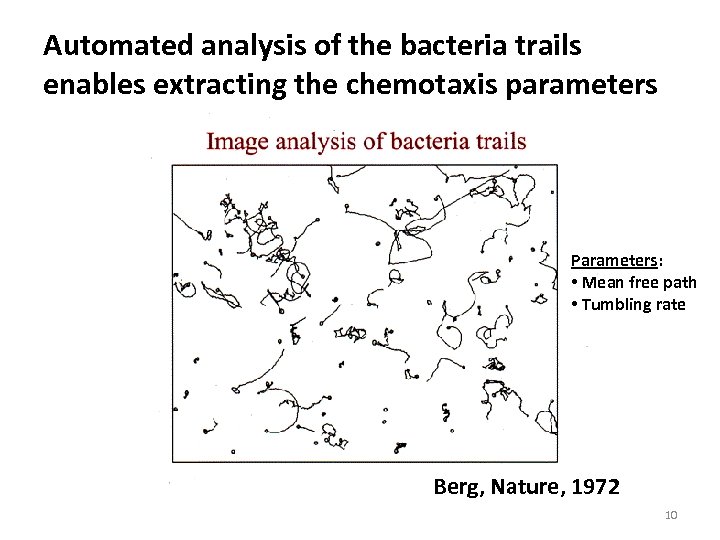 Automated analysis of the bacteria trails enables extracting the chemotaxis parameters

Image analysis of bacteria trails

Parameters:
• Mean free path
• Tumbling rate

Berg, Nature, 1972

10